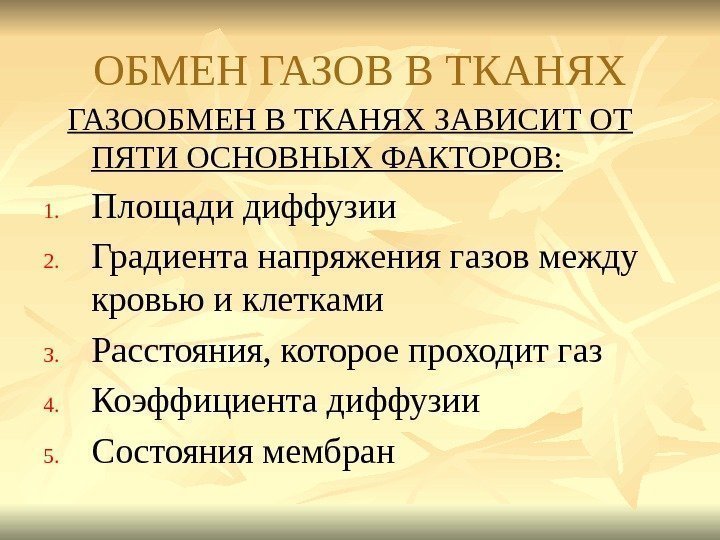 ОБМЕН ГАЗОВ В ТКАНЯХ

ГАЗООБМЕН В ТКАНЯХ ЗАВИСИТ ОТ ПЯТИ ОСНОВНЫХ ФАКТОРОВ:

1. Площади диффузии
2. Градиента напряжения газов между кровью и клетками
3. Расстояния, которое проходит газ
4. Коэффициента диффузии
5. Состояния мембран